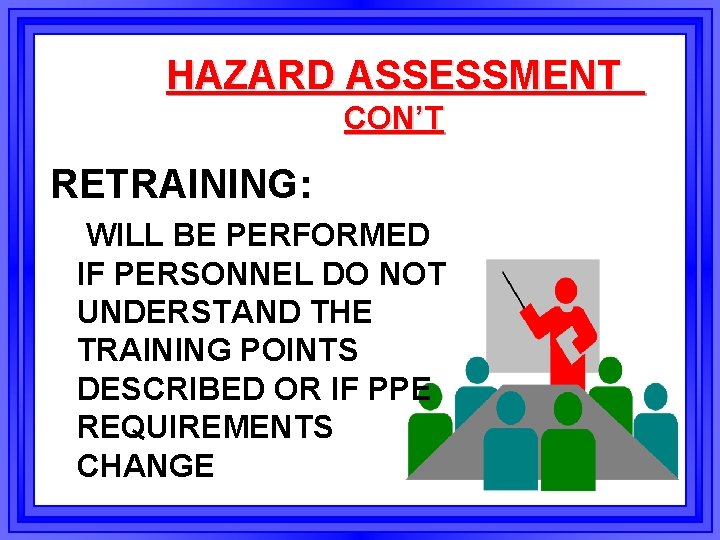 HAZARD ASSESSMENT
CON'T

RETRAINING:

WILL BE PERFORMED IF PERSONNEL DO NOT UNDERSTAND THE TRAINING POINTS DESCRIBED OR IF PPE REQUIREMENTS CHANGE